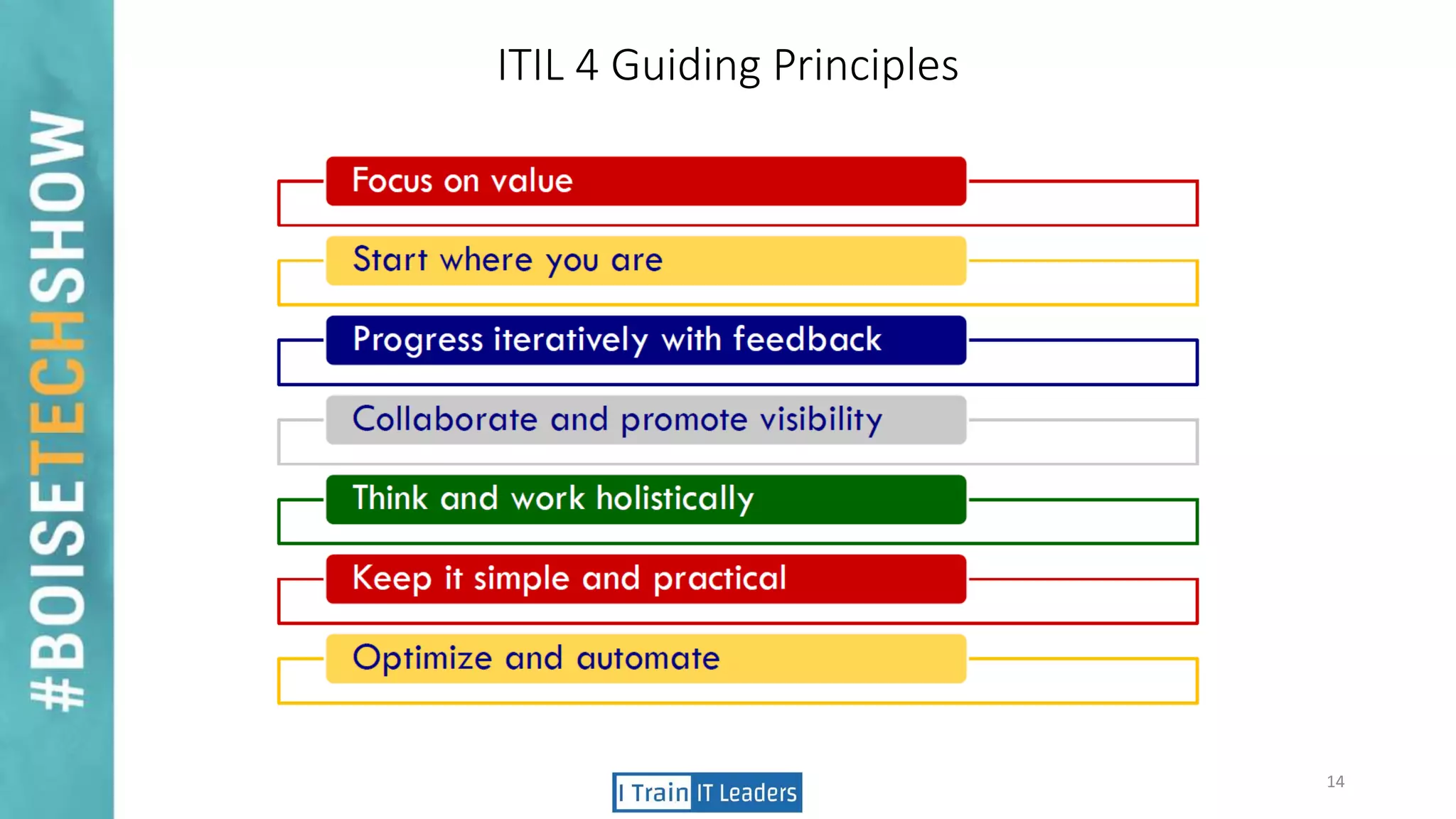 #BOISETECHSHOW

ITIL 4 Guiding Principles

Focus on value

Start where you are

Progress iteratively with feedback

Collaborate and promote visibility

Think and work holistically

Keep it simple and practical

Optimize and automate

I Train IT Leaders

14